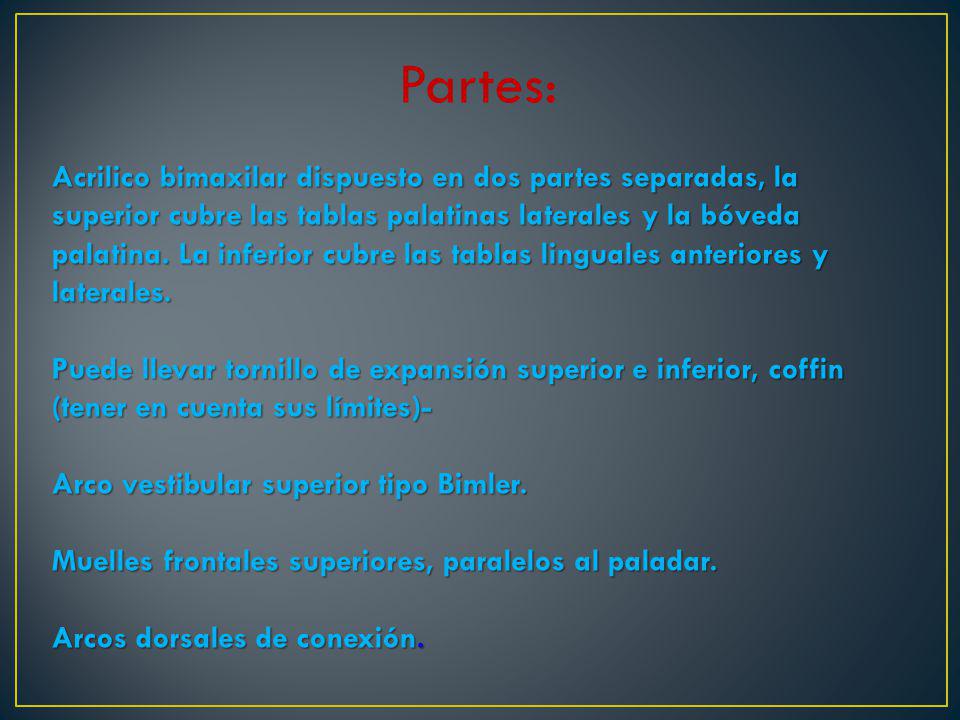 Partes:

Acrilico bimaxilar dispuesto en dos partes separadas, la superior cubre las tablas palatinas laterales y la bóveda palatina. La inferior cubre las tablas linguales anteriores y laterales.

Puede llevar tornillo de expansión superior e inferior, coffin (tener en cuenta sus límites)-

Arco vestibular superior tipo Bimler.

Muelles frontales superiores, paralelos al paladar.

Arcos dorsales de conexión.